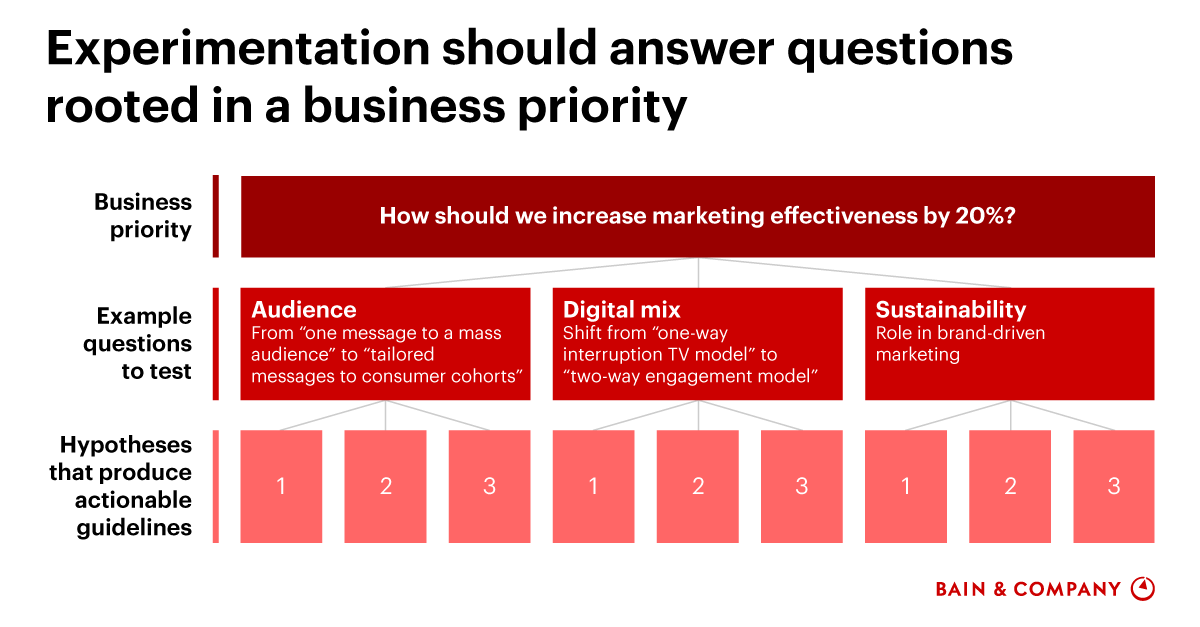 Experimentation should answer questions rooted in a business priority

Business priority

How should we increase marketing effectiveness by 20%?

Example questions to test

Audience
From “one message to a mass audience” to “tailored messages to consumer cohorts”

Digital mix
Shift from “one-way interruption TV model” to “two-way engagement model”

Sustainability
Role in brand-driven marketing

Hypotheses that produce actionable guidelines

1

2

3

1

2

3

1

2

3

BAIN & COMPANY